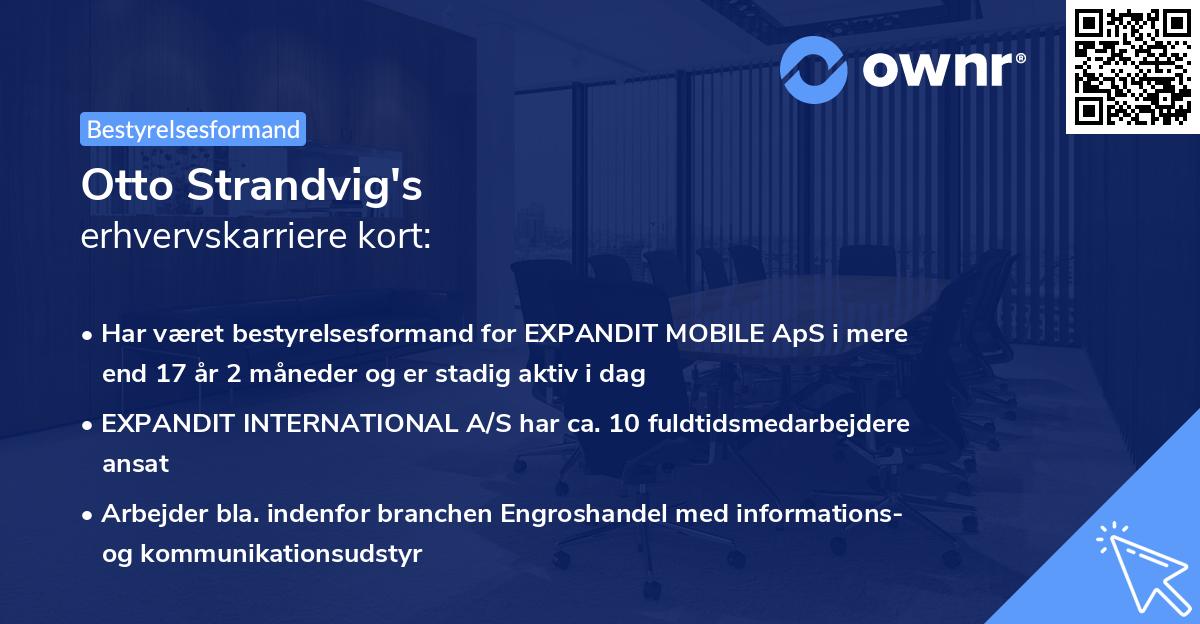 ownr®

Bestyrelsesformand

Otto Strandvig's
erhvervskarriere kort:

• Har været bestyrelsesformand for EXPANDIT MOBILE ApS i mere end 17 år 2 måneder og er stadig aktiv i dag

• EXPANDIT INTERNATIONAL A/S har ca. 10 fuldtidsmedarbejdere ansat

• Arbejder bla. indenfor branchen Engroshandel med informations- og kommunikationsudstyr